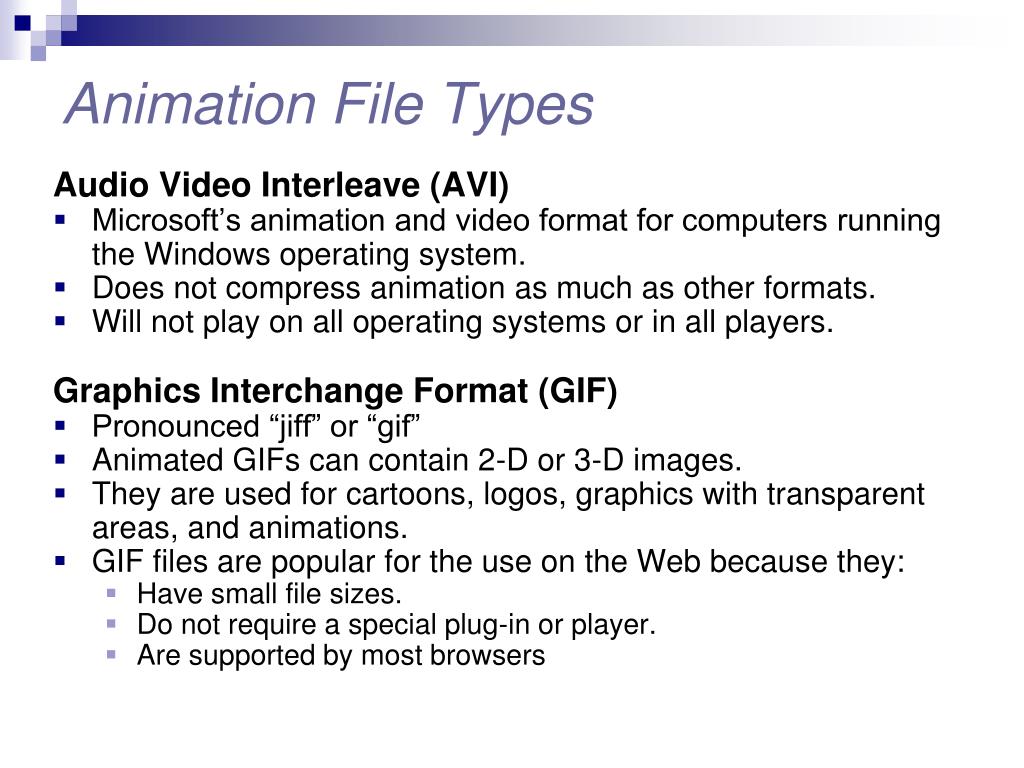 Animation File Types

Audio Video Interleave (AVI)
- Microsoft’s animation and video format for computers running the Windows operating system.
- Does not compress animation as much as other formats.
- Will not play on all operating systems or in all players.

Graphics Interchange Format (GIF)
- Pronounced “jiff” or “gif”
- Animated GIFs can contain 2-D or 3-D images.
- They are used for cartoons, logos, graphics with transparent areas, and animations.
- GIF files are popular for the use on the Web because they:
  - Have small file sizes.
  - Do not require a special plug-in or player.
  - Are supported by most browsers